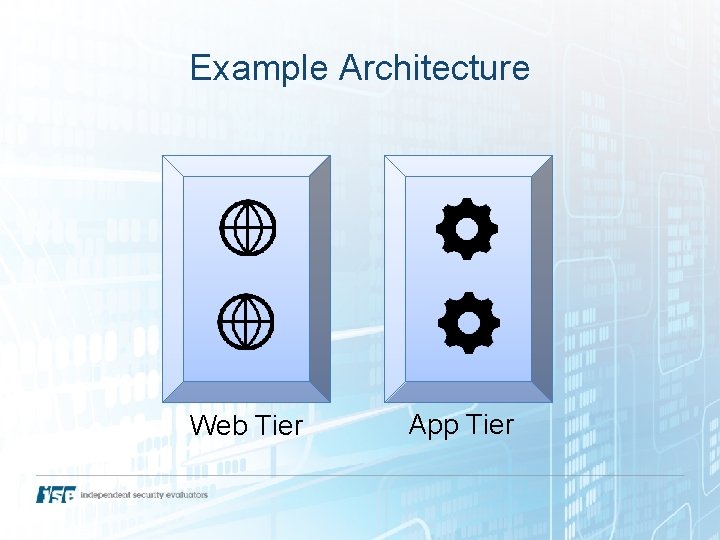 Example Architecture

Web Tier

App Tier

ISE independent security evaluators